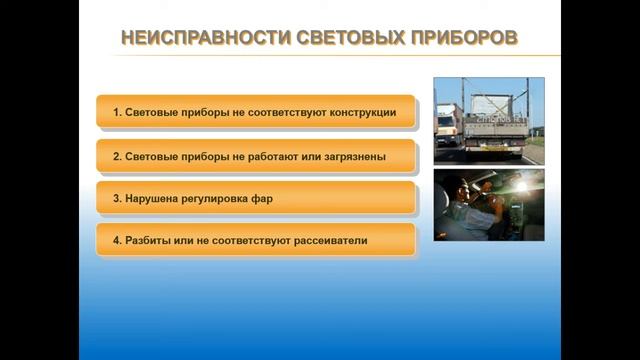 НЕИСПРАВНОСТИ СВЕТОВЫХ ПРИБОРОВ

1. Световые приборы не соответствуют конструкции

2. Световые приборы не работают или загрязнены

3. Нарушена регулировка фар

4. Разбиты или не соответствуют рассеиватели